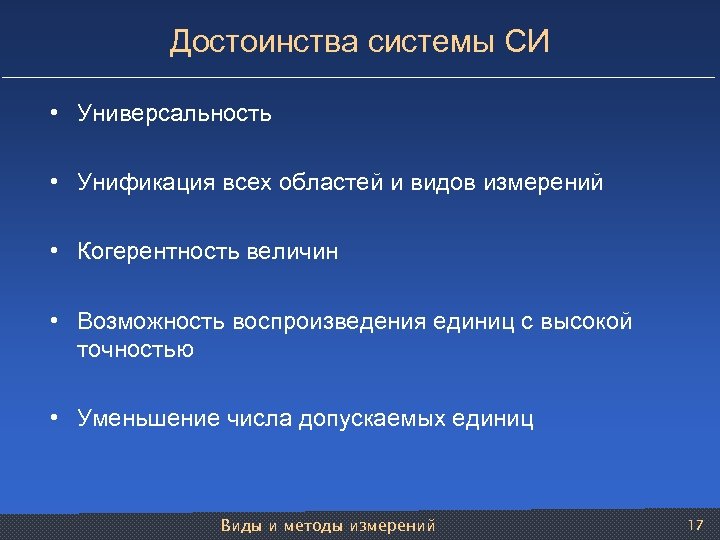 Достоинства системы СИ

• Универсальность

• Унификация всех областей и видов измерений

• Когерентность величин

• Возможность воспроизведения единиц с высокой точностью

• Уменьшение числа допускаемых единиц

Виды и методы измерений

17